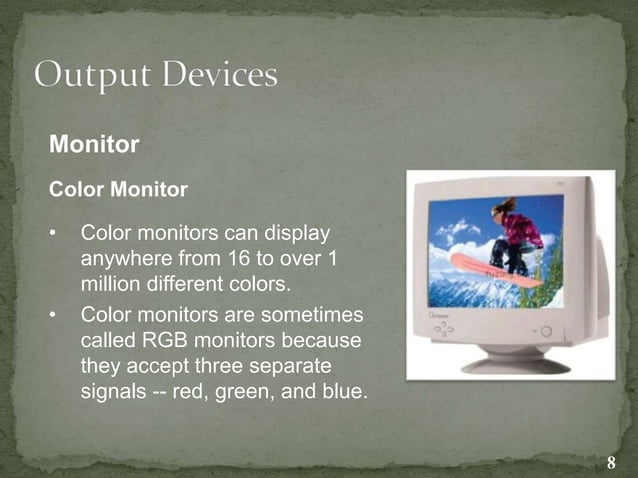 Output Devices

Monitor

Color Monitor

• Color monitors can display anywhere from 16 to over 1 million different colors.
• Color monitors are sometimes called RGB monitors because they accept three separate signals -- red, green, and blue.

8